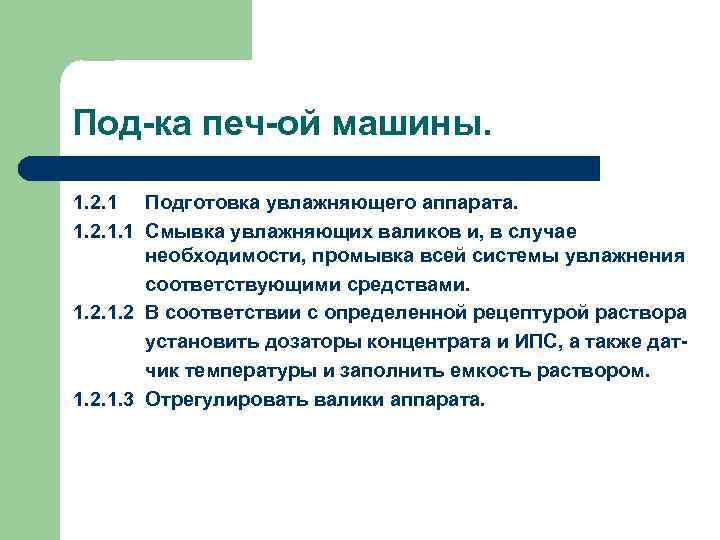 Под-ка печ-ой машины.

1.2.1 Подготовка увлажняющего аппарата.

1.2.1.1 Смывка увлажняющих валиков и, в случае необходимости, промывка всей системы увлажнения соответствующими средствами.

1.2.1.2 В соответствии с определенной рецептурой раствора установить дозаторы концентрата и ИПС, а также датчик температуры и заполнить емкость раствором.

1.2.1.3 Отрегулировать валики аппарата.